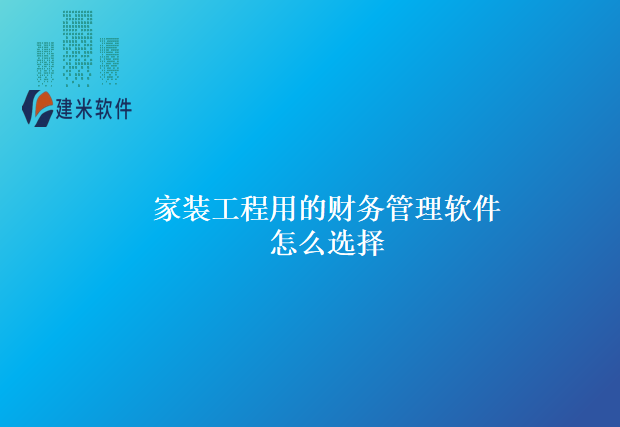 建米软件

家装工程用的财务管理软件怎么选择